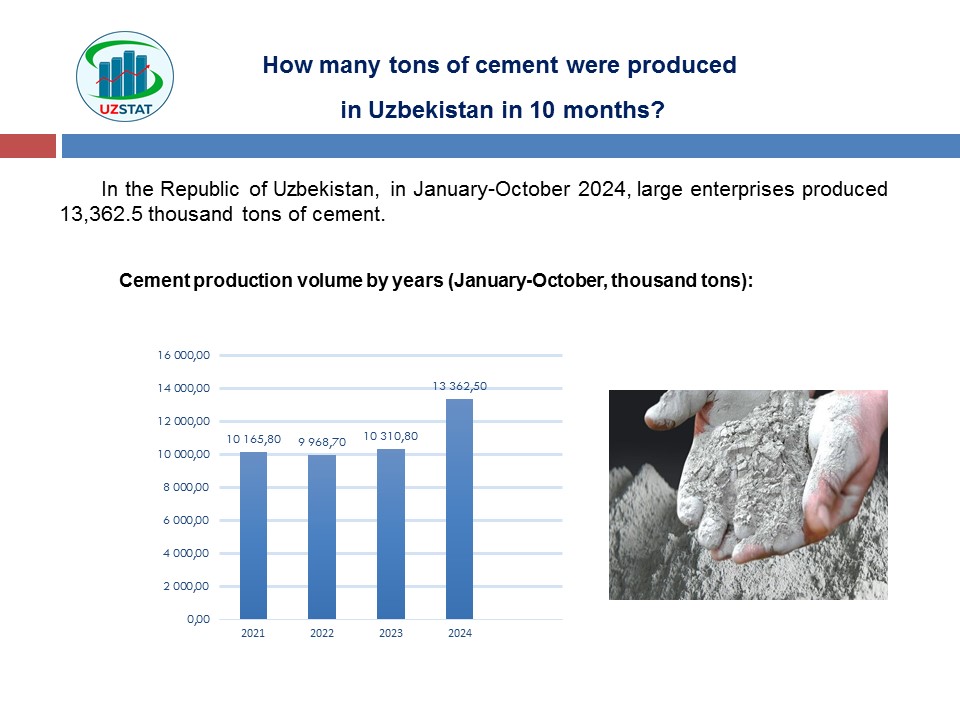 UZSTAT

How many tons of cement were produced in Uzbekistan in 10 months?

In the Republic of Uzbekistan, in January-October 2024, large enterprises produced 13,362.5 thousand tons of cement.

Cement production volume by years (January-October, thousand tons):

16 000,00
14 000,00
12 000,00
10 000,00
8 000,00
6 000,00
4 000,00
2 000,00
0,00

10 165,80
9 968,70
10 310,80
13 362,50

2021
2022
2023
2024